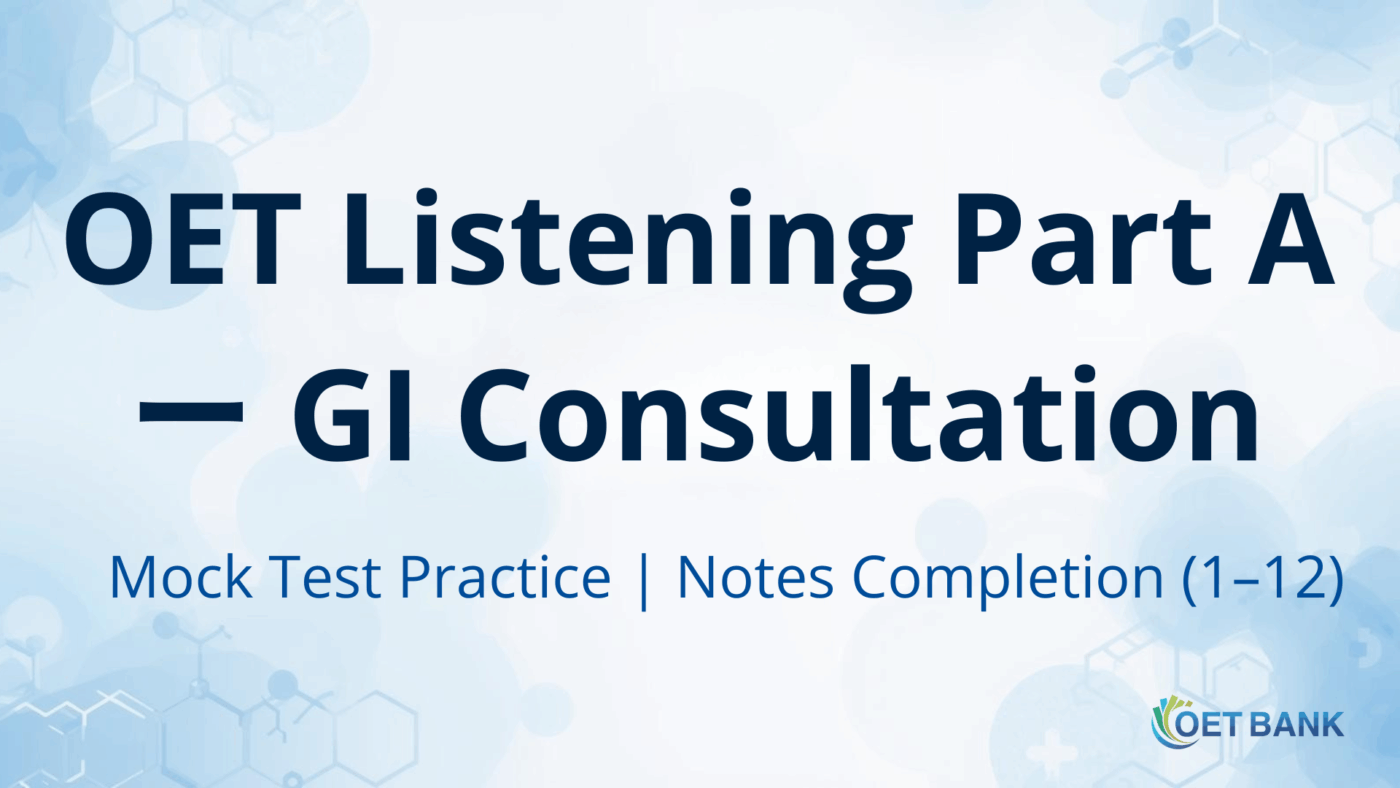 OET Listening Part A — GI Consultation

Mock Test Practice | Notes Completion (1–12)

OET BANK